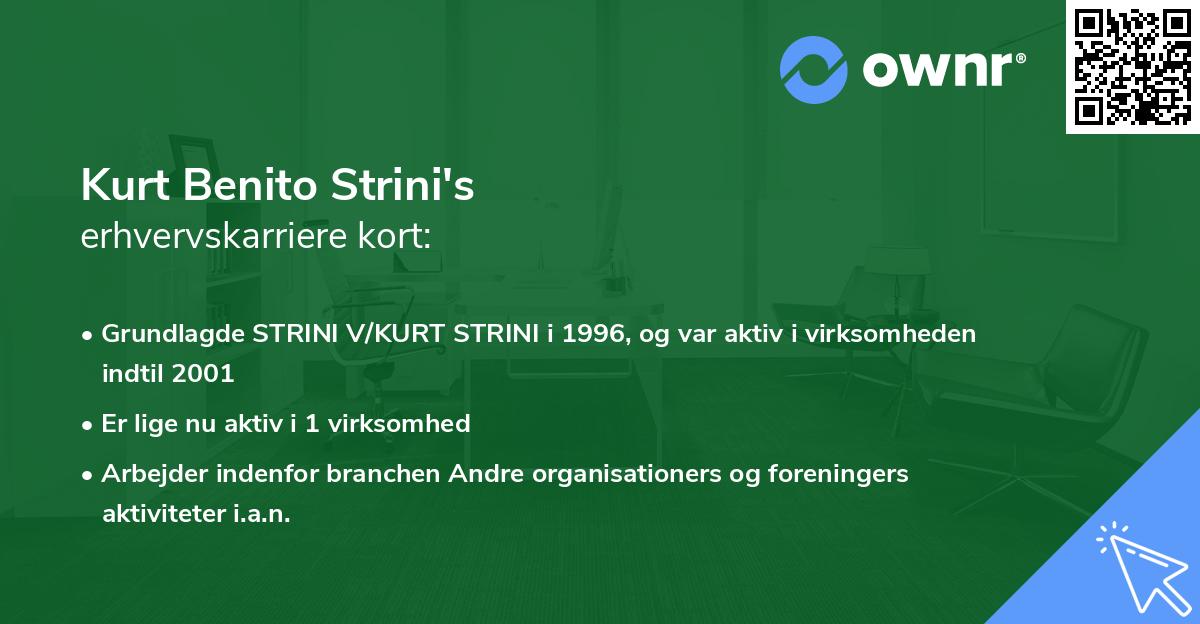 ownr®

Kurt Benito Strini's
erhvervskarriere kort:

• Grundlagde STRINI V/KURT STRINI i 1996, og var aktiv i virksomheden indtil 2001
• Er lige nu aktiv i 1 virksomhed
• Arbejder indenfor branchen Andre organisationers og foreningers aktiviteter i.a.n.